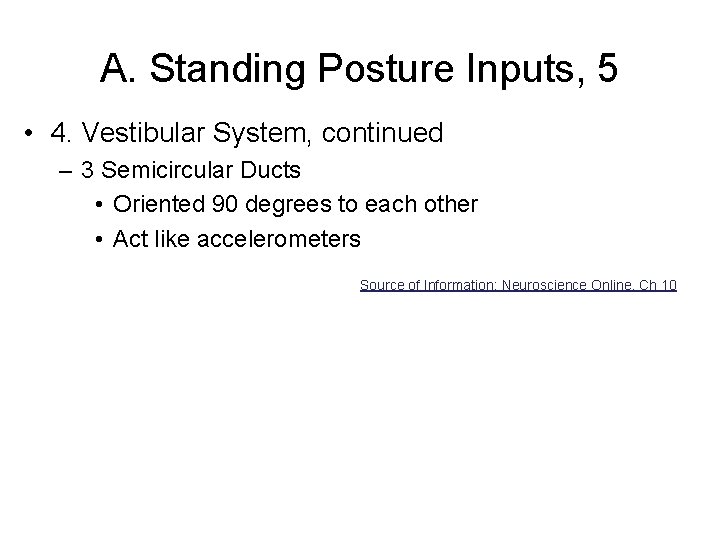 A. Standing Posture Inputs, 5

• 4. Vestibular System, continued
– 3 Semicircular Ducts
• Oriented 90 degrees to each other
• Act like accelerometers

Source of Information: Neuroscience Online, Ch 10